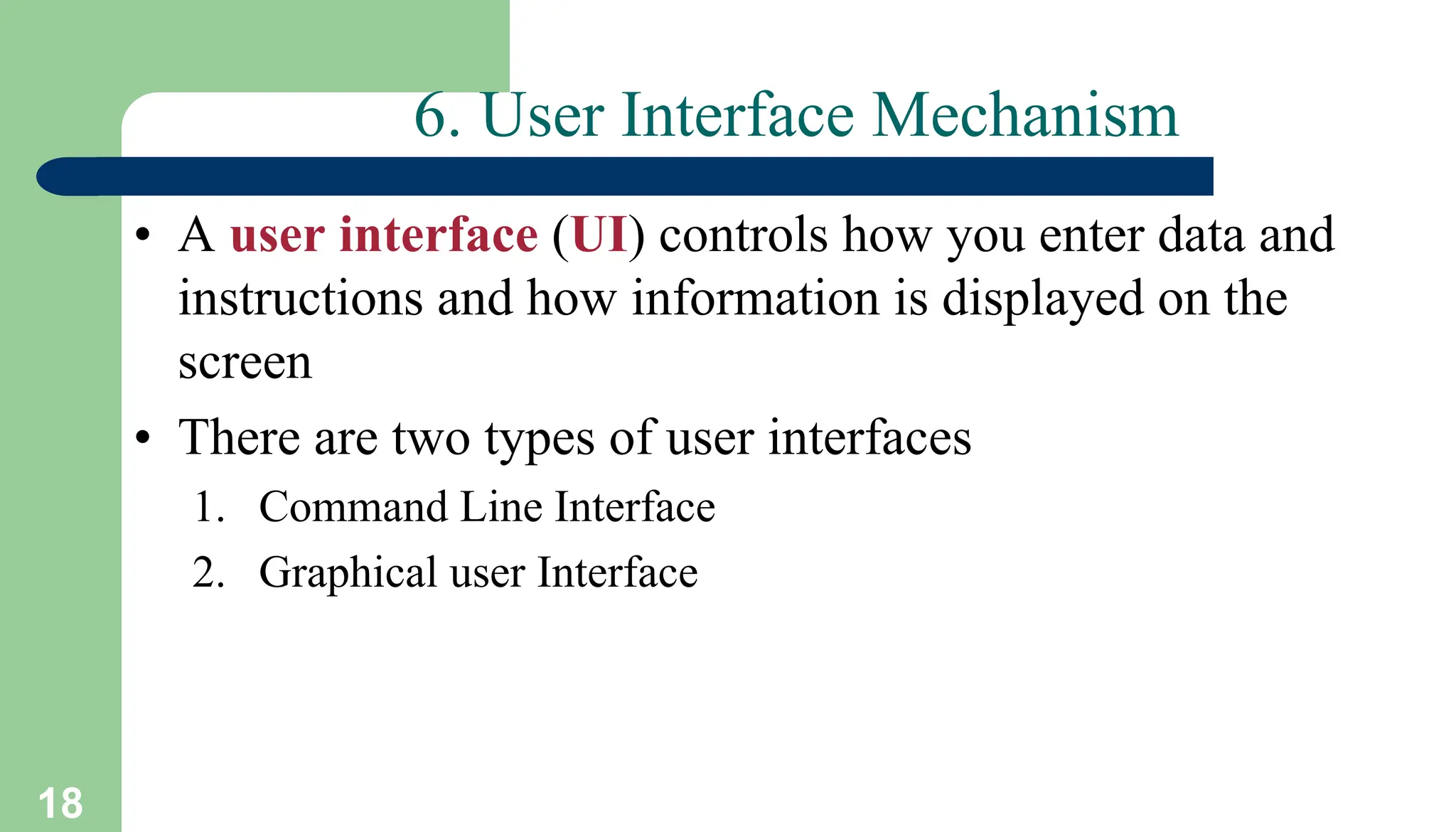 6. User Interface Mechanism

• A user interface (UI) controls how you enter data and instructions and how information is displayed on the screen

• There are two types of user interfaces
1. Command Line Interface
2. Graphical user Interface

18